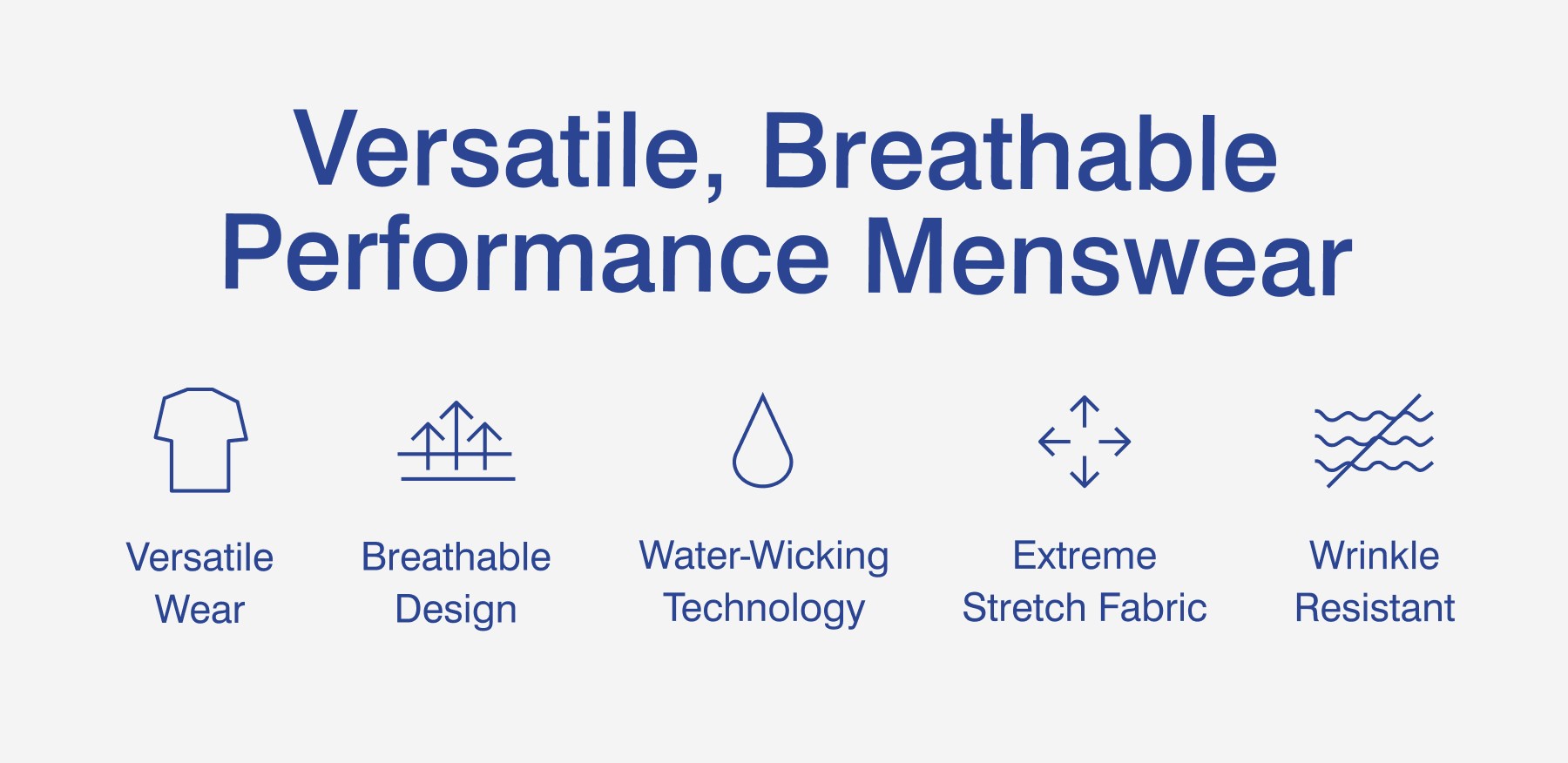 Versatile, Breathable Performance Menswear

Versatile Wear

Breathable Design

Water-Wicking Technology

Extreme Stretch Fabric

Wrinkle Resistant